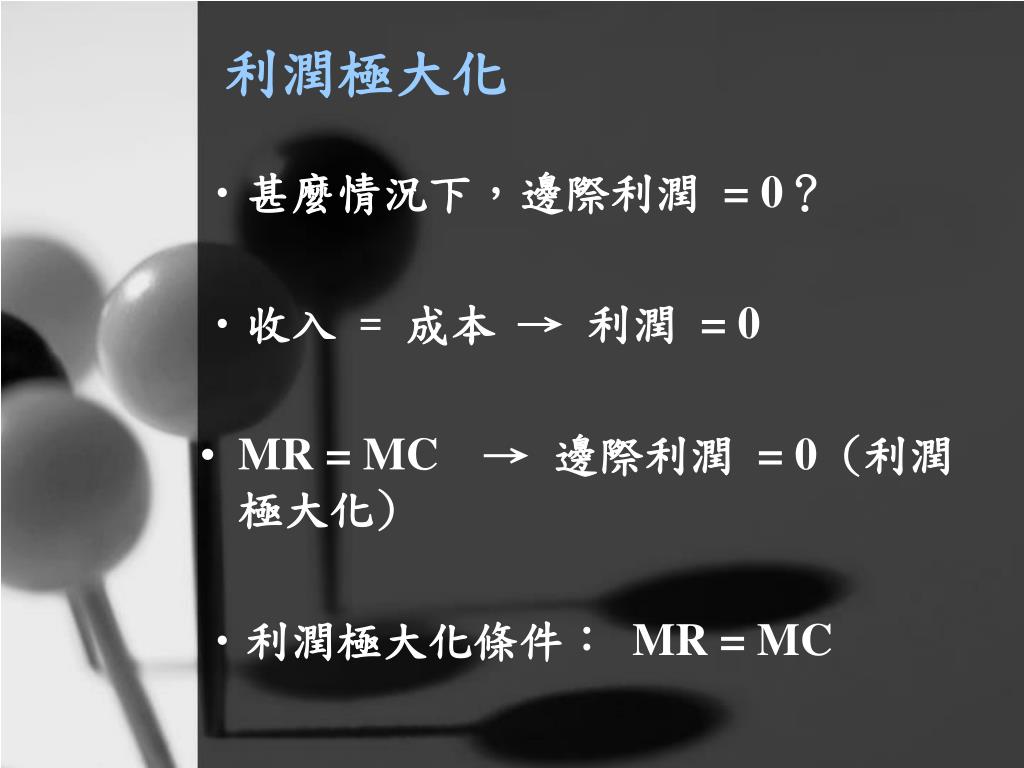 利潤極大化

• 甚麼情況下，邊際利潤 = 0？

• 收入 = 成本 → 利潤 = 0

• MR = MC → 邊際利潤 = 0（利潤極大化）

• 利潤極大化條件： MR = MC